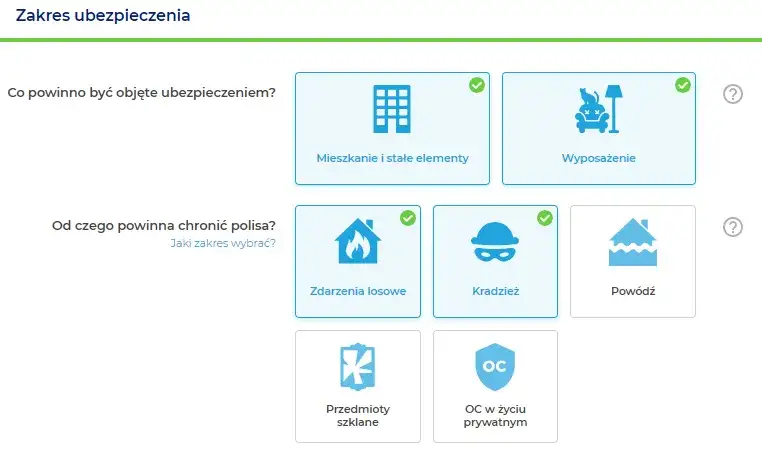 Zakres ubezpieczenia

Co powinno być objęte ubezpieczeniem?

Mieszkanie i stałe elementy

Wyposażenie

?

Od czego powinna chronić polisa?
Jaki zakres wybrać?

Zdarzenia losowe

Kradzież

Powódź

?

Przedmioty szklane

OC

OC w życiu prywatnym